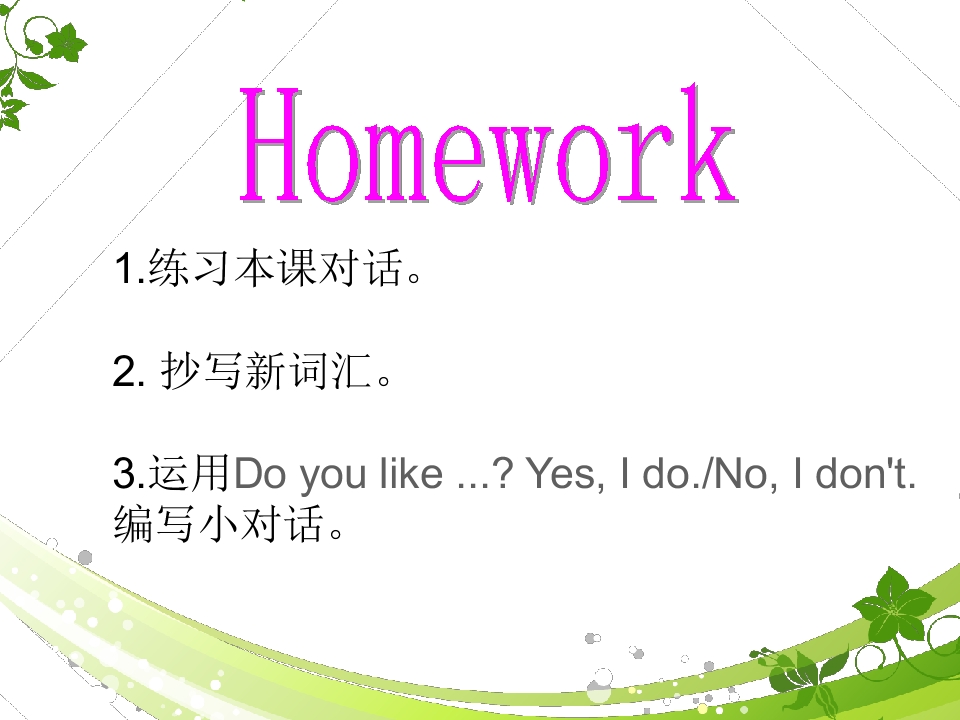 Homework

1.练习本课对话。

2. 抄写新词汇。

3.运用Do you like ...? Yes, I do./No, I don't. 编写小对话。